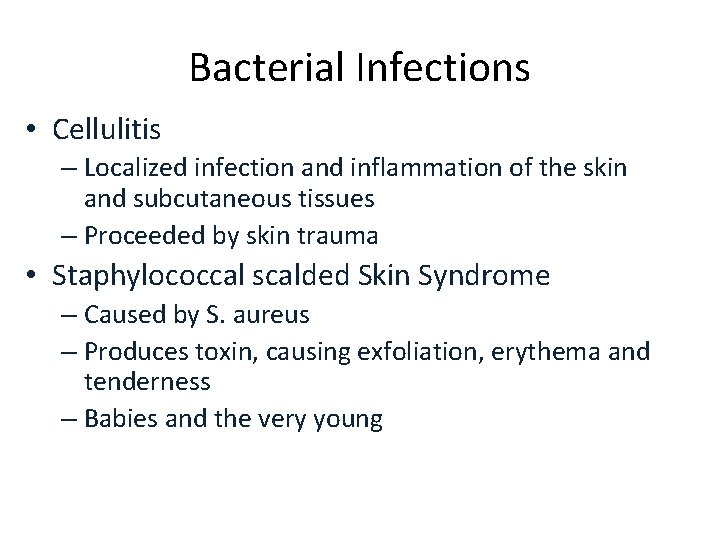 Bacterial Infections

• Cellulitis
– Localized infection and inflammation of the skin and subcutaneous tissues
– Proceeded by skin trauma

• Staphylococcal scalded Skin Syndrome
– Caused by S. aureus
– Produces toxin, causing exfoliation, erythema and tenderness
– Babies and the very young